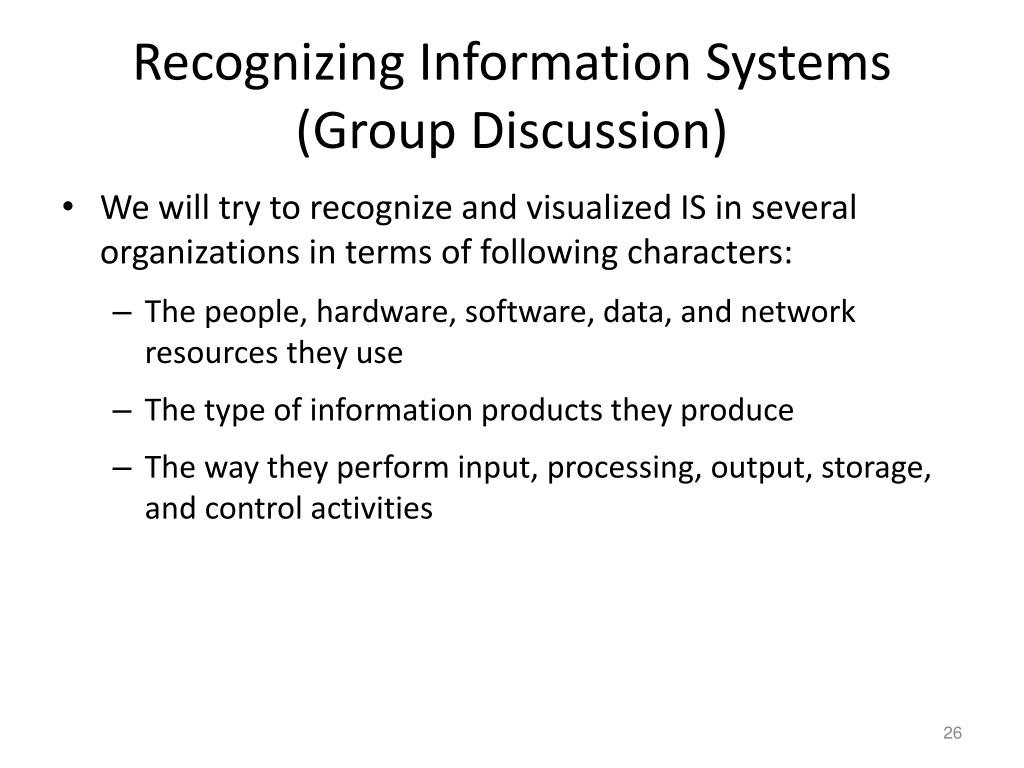 Recognizing Information Systems (Group Discussion)

• We will try to recognize and visualized IS in several organizations in terms of following characters:

– The people, hardware, software, data, and network resources they use

– The type of information products they produce

– The way they perform input, processing, output, storage, and control activities

26